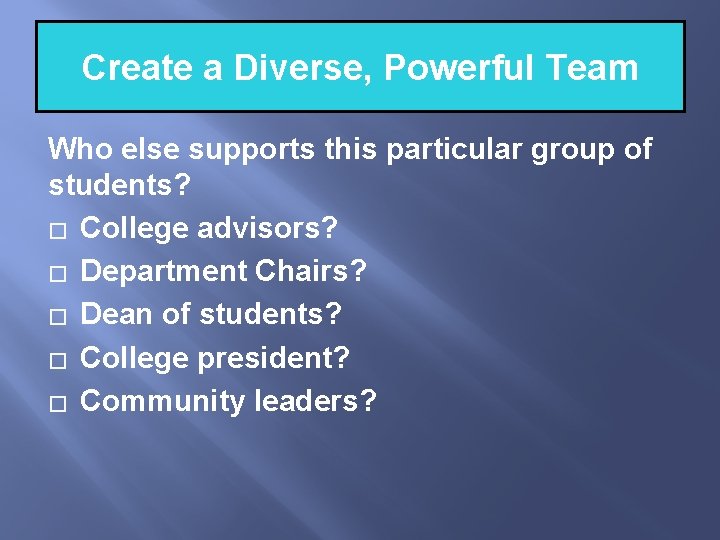 Create a Diverse, Powerful Team

Who else supports this particular group of students?

□ College advisors?
□ Department Chairs?
□ Dean of students?
□ College president?
□ Community leaders?